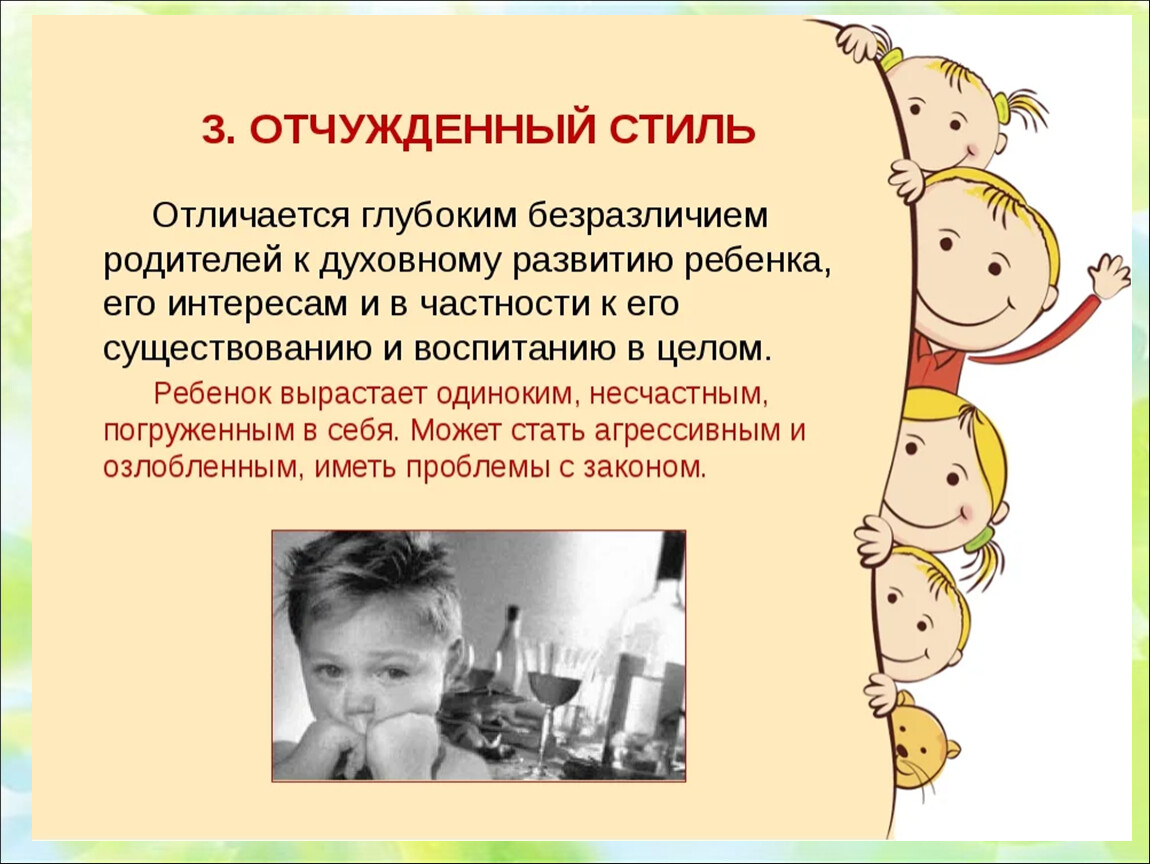 3. ОТЧУЖДЕННЫЙ СТИЛЬ

Отличается глубоким безразличием родителей к духовному развитию ребенка, его интересам и в частности к его существованию и воспитанию в целом.

Ребенок вырастает одиноким, несчастным, погруженным в себя. Может стать агрессивным и озлобленным, иметь проблемы с законом.